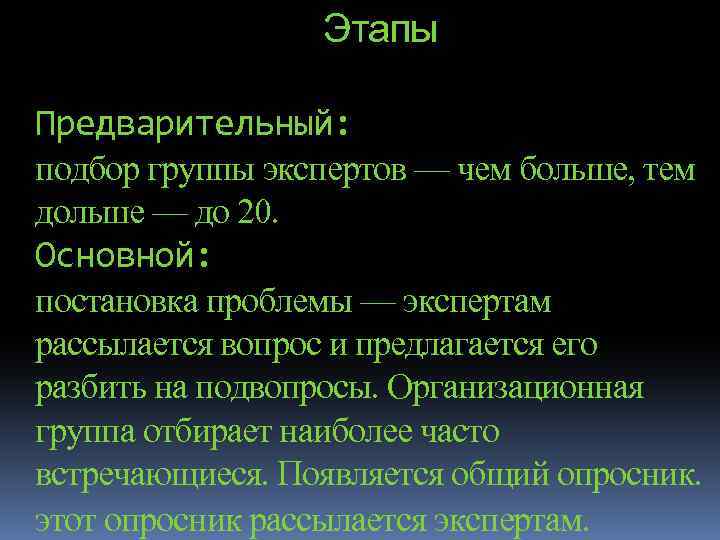 Этапы

Предварительный:
подбор группы экспертов — чем больше, тем дольше — до 20.
Основной:
постановка проблемы — экспертам рассылается вопрос и предлагается его разбить на подвопросы. Организационная группа отбирает наиболее часто встречающиеся. Появляется общий опросник. этот опросник рассылается экспертам.